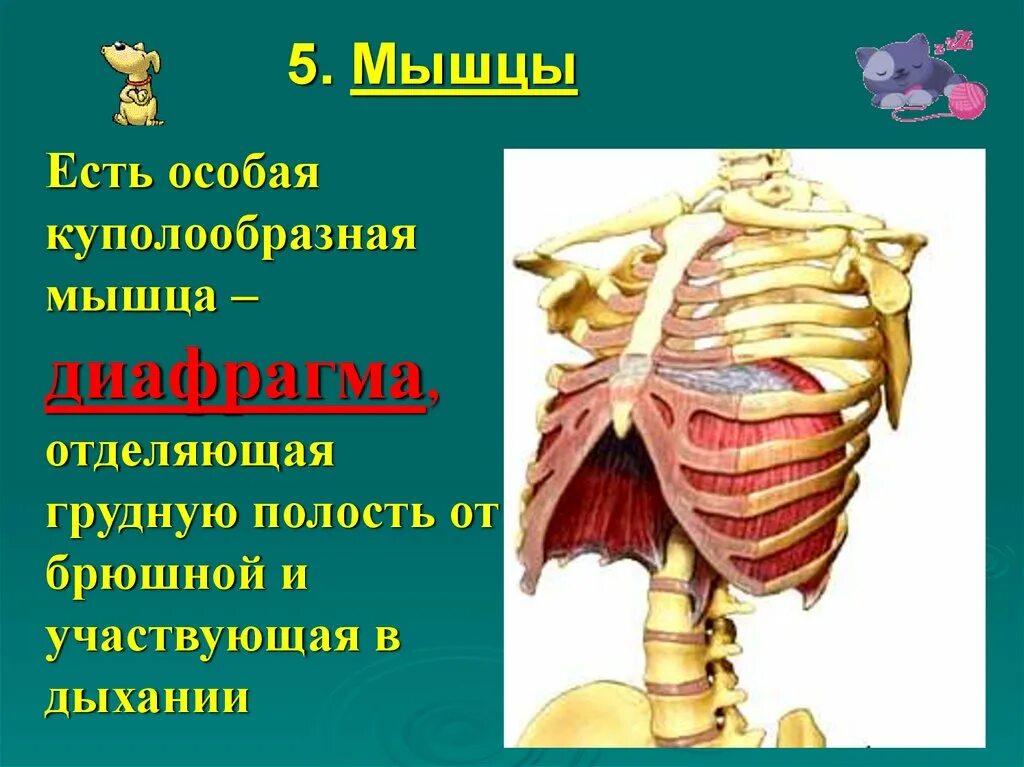 5. Мышцы

Есть особая куполообразная мышца – диафрагма, отделяющая грудную полость от брюшной и участвующая в дыхании